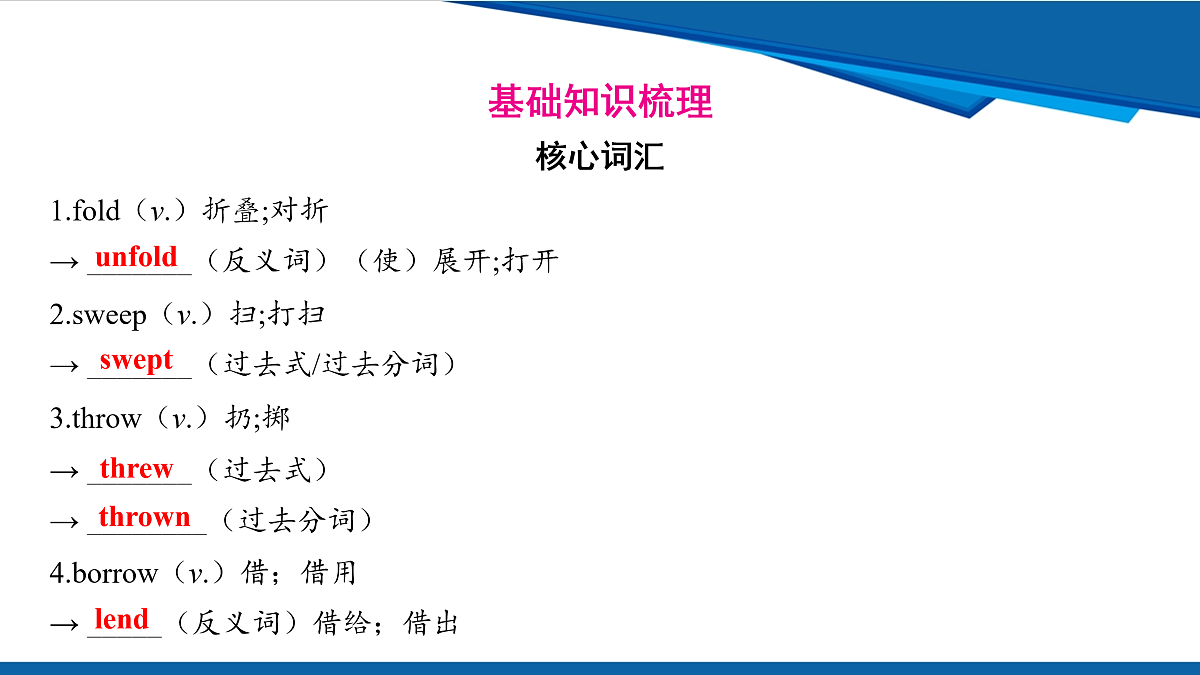 基础知识梳理

核心词汇

1.fold（v.）折叠;对折

→ unfold（反义词）（使）展开;打开

2.sweep（v.）扫;打扫

→ swept（过去式/过去分词）

3.throw（v.）扔;掷

→ threw（过去式）

→ thrown（过去分词）

4.borrow（v.）借；借用

→ lend（反义词）借给；借出